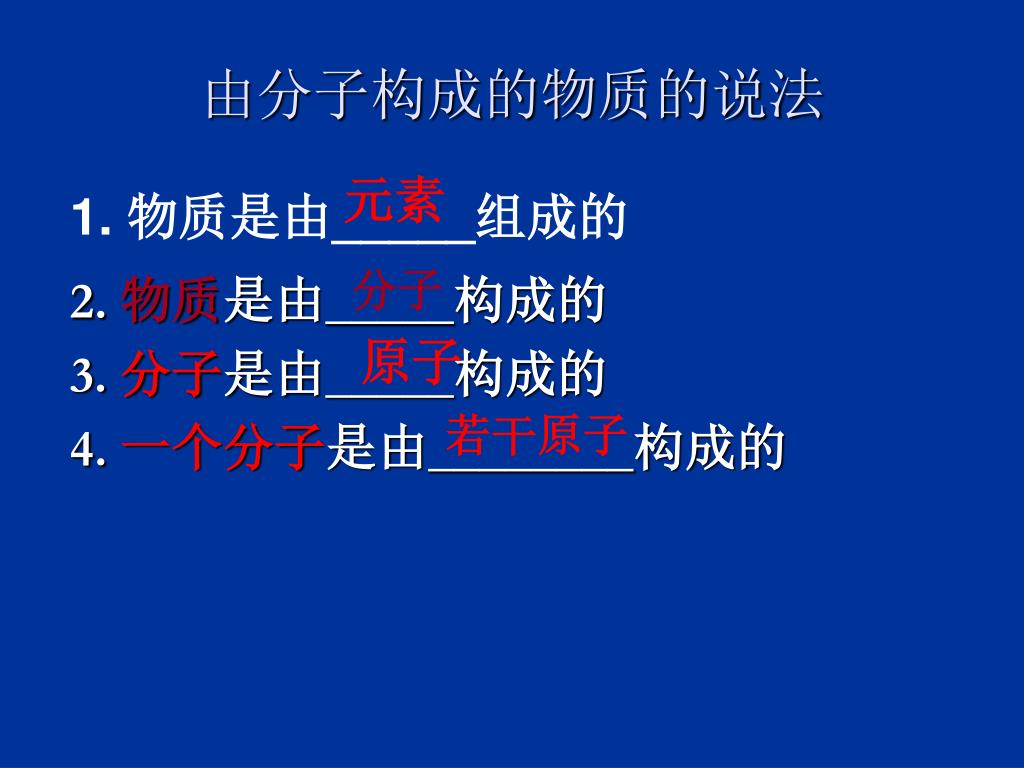 由分子构成的物质的说法

1. 物质是由元素组成的

2. 物质是由分子构成的

3. 分子是由原子构成的

4. 一个分子是由若干原子构成的